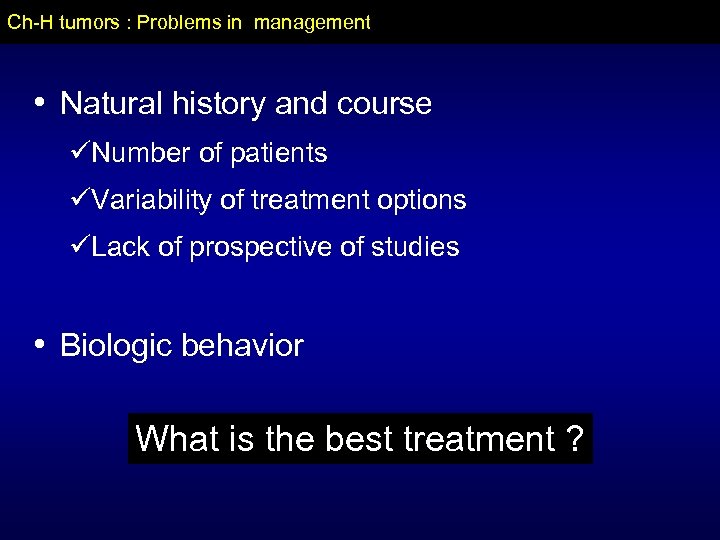 Ch-H tumors : Problems in management

• Natural history and course

✓Number of patients

✓Variability of treatment options

✓Lack of prospective of studies

• Biologic behavior

What is the best treatment ?